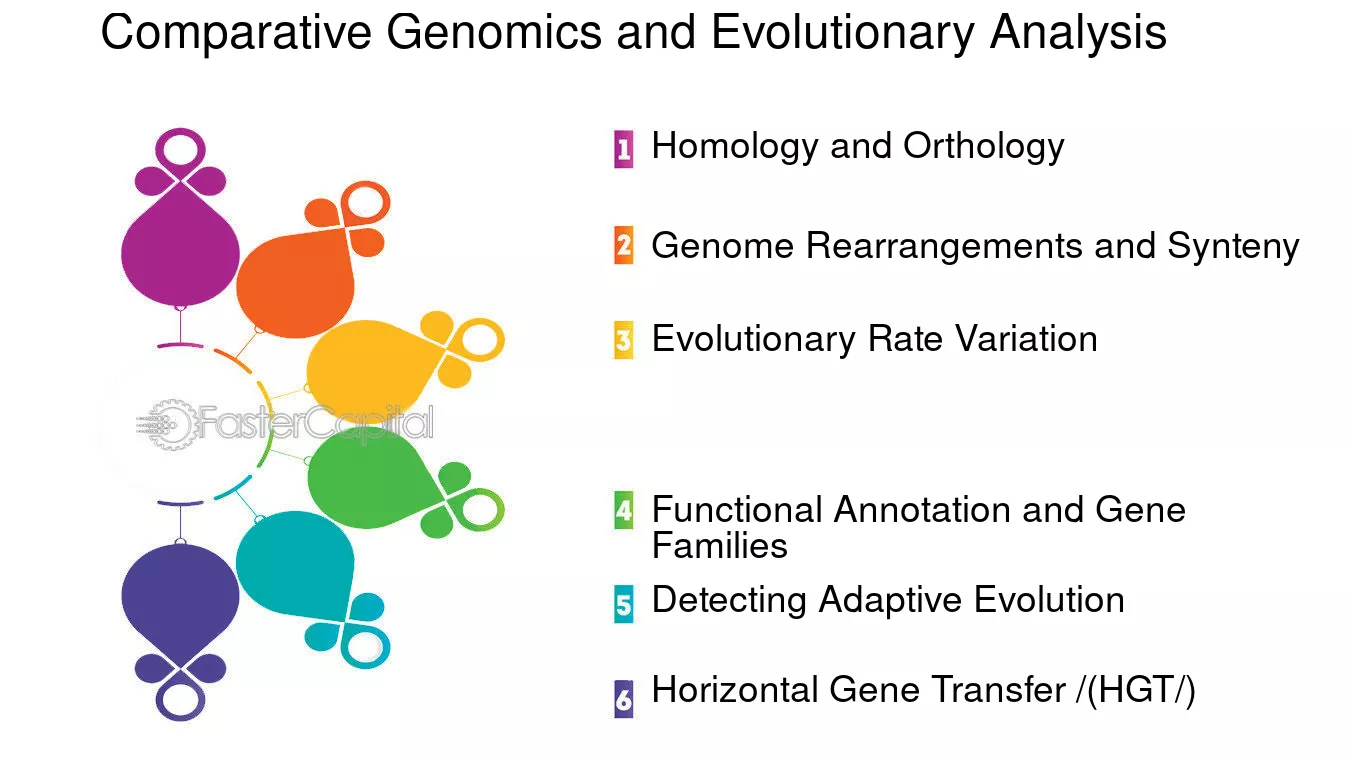 Comparative Genomics and Evolutionary Analysis

FasterCapital

1 Homology and Orthology

2 Genome Rearrangements and Synteny

3 Evolutionary Rate Variation

4 Functional Annotation and Gene Families

5 Detecting Adaptive Evolution

6 Horizontal Gene Transfer /(HGT/)